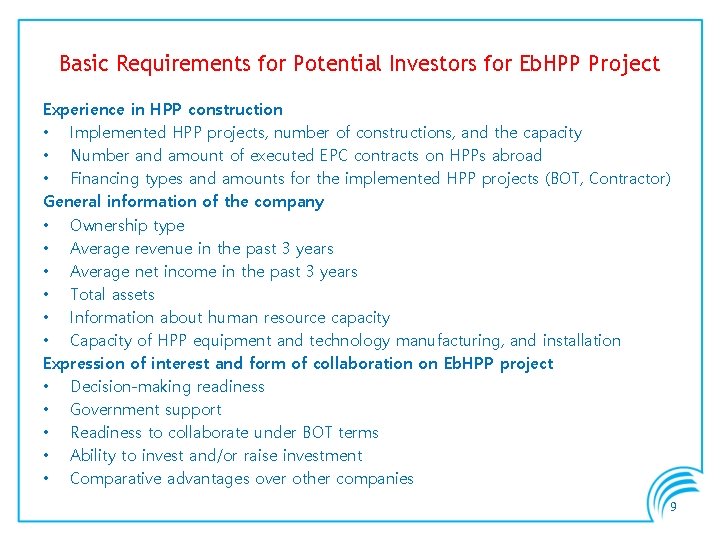 Basic Requirements for Potential Investors for EbHPP Project

Experience in HPP construction
• Implemented HPP projects, number of constructions, and the capacity
• Number and amount of executed EPC contracts on HPPs abroad
• Financing types and amounts for the implemented HPP projects (BOT, Contractor)

General information of the company
• Ownership type
• Average revenue in the past 3 years
• Average net income in the past 3 years
• Total assets
• Information about human resource capacity
• Capacity of HPP equipment and technology manufacturing, and installation

Expression of interest and form of collaboration on EbHPP project
• Decision-making readiness
• Government support
• Readiness to collaborate under BOT terms
• Ability to invest and/or raise investment
• Comparative advantages over other companies

9